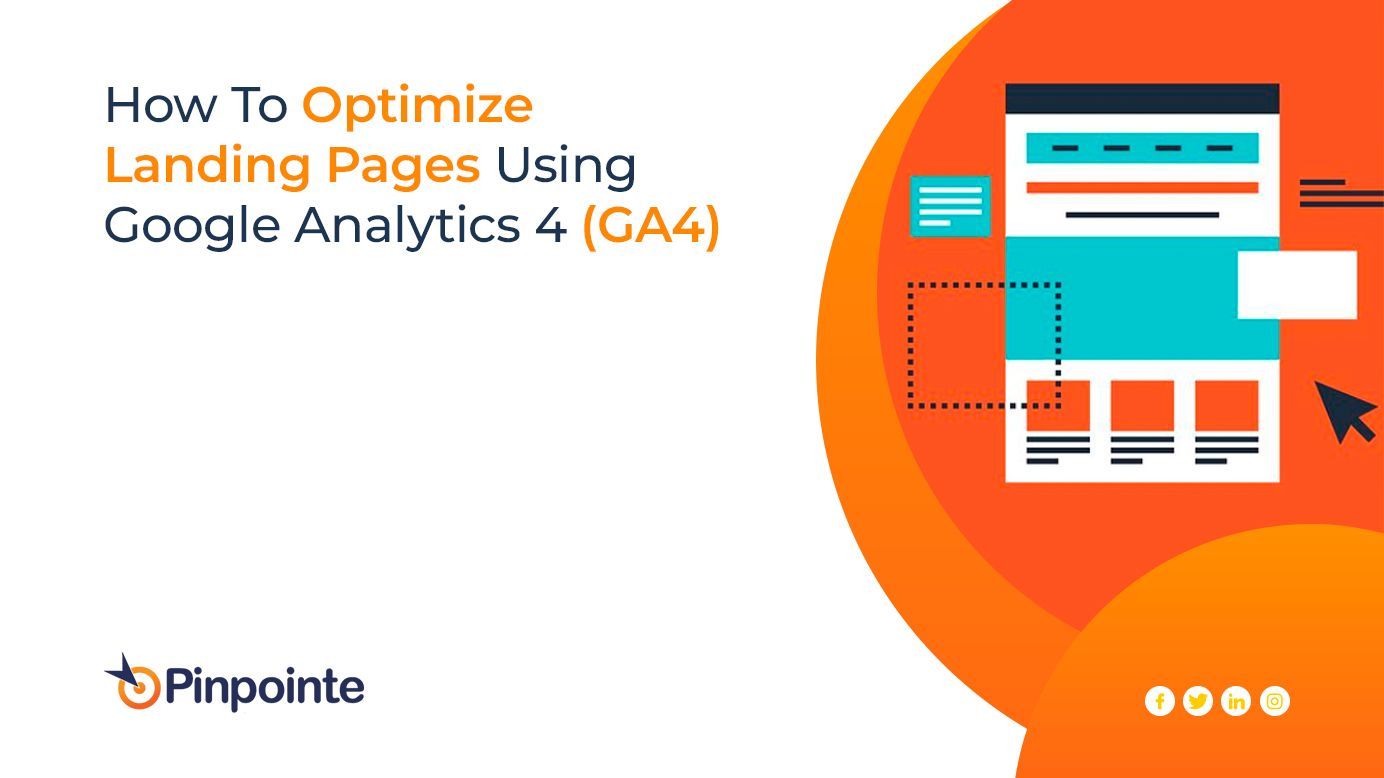 How To Optimize Landing Pages Using Google Analytics 4 (GA4)

Pinpointe